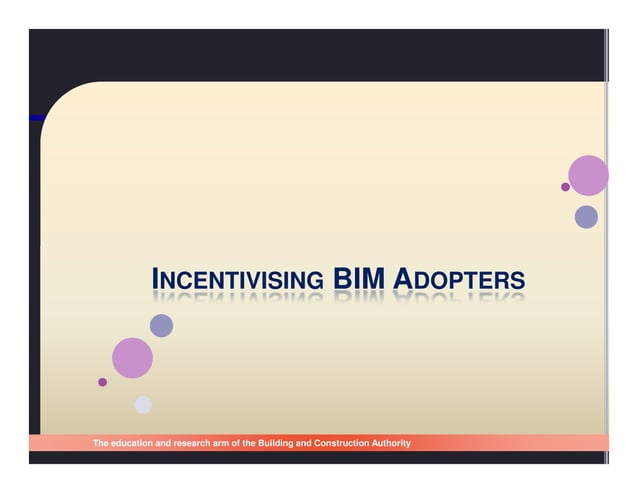 INCENTIVISING BIM ADOPTERS

The education and research arm of the Building and Construction Authority